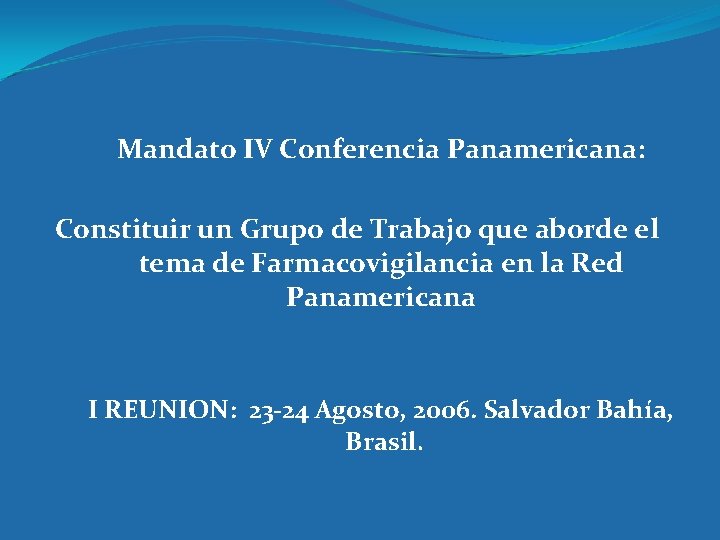 Mandato IV Conferencia Panamericana:

Constituir un Grupo de Trabajo que aborde el tema de Farmacovigilancia en la Red Panamericana

I REUNION: 23-24 Agosto, 2006. Salvador Bahía, Brasil.